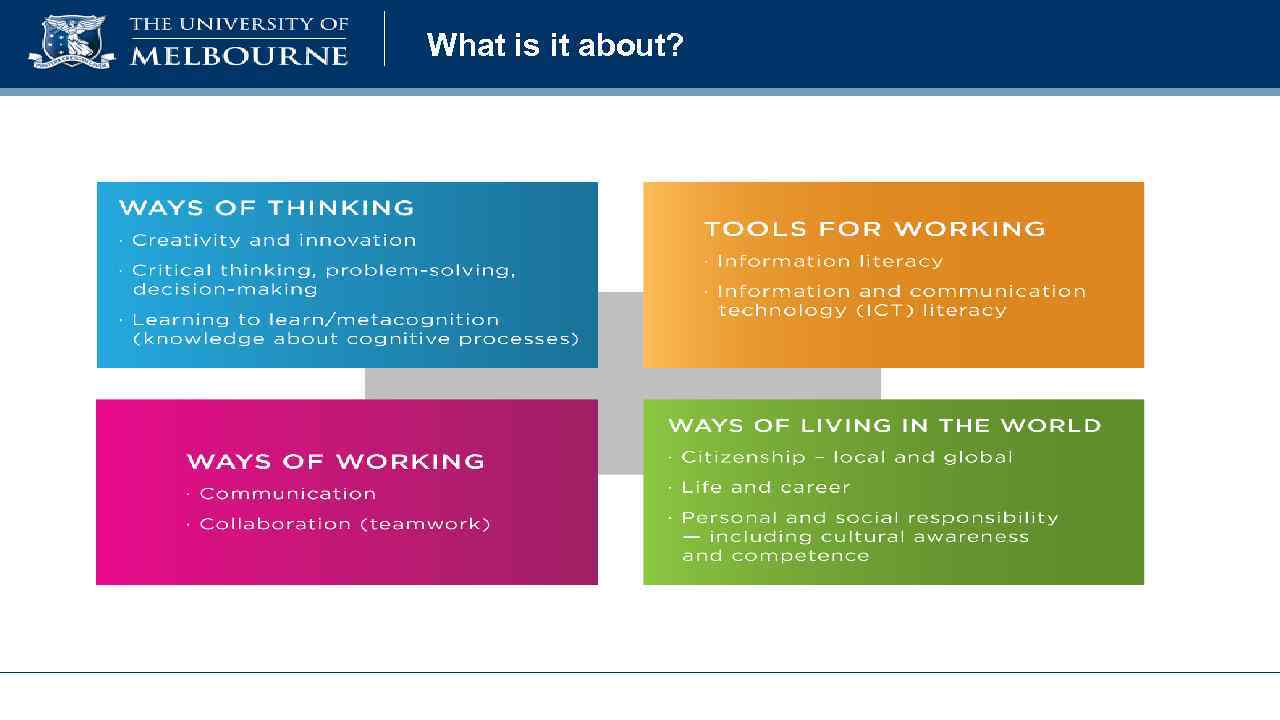 THE UNIVERSITY OF MELBOURNE

What is it about?

WAYS OF THINKING
· Creativity and innovation
· Critical thinking, problem-solving, decision-making
· Learning to learn/metacognition (knowledge about cognitive processes)

TOOLS FOR WORKING
· Information literacy
· Information and communication technology (ICT) literacy

WAYS OF WORKING
· Communication
· Collaboration (teamwork)

WAYS OF LIVING IN THE WORLD
· Citizenship – local and global
· Life and career
· Personal and social responsibility — including cultural awareness and competence